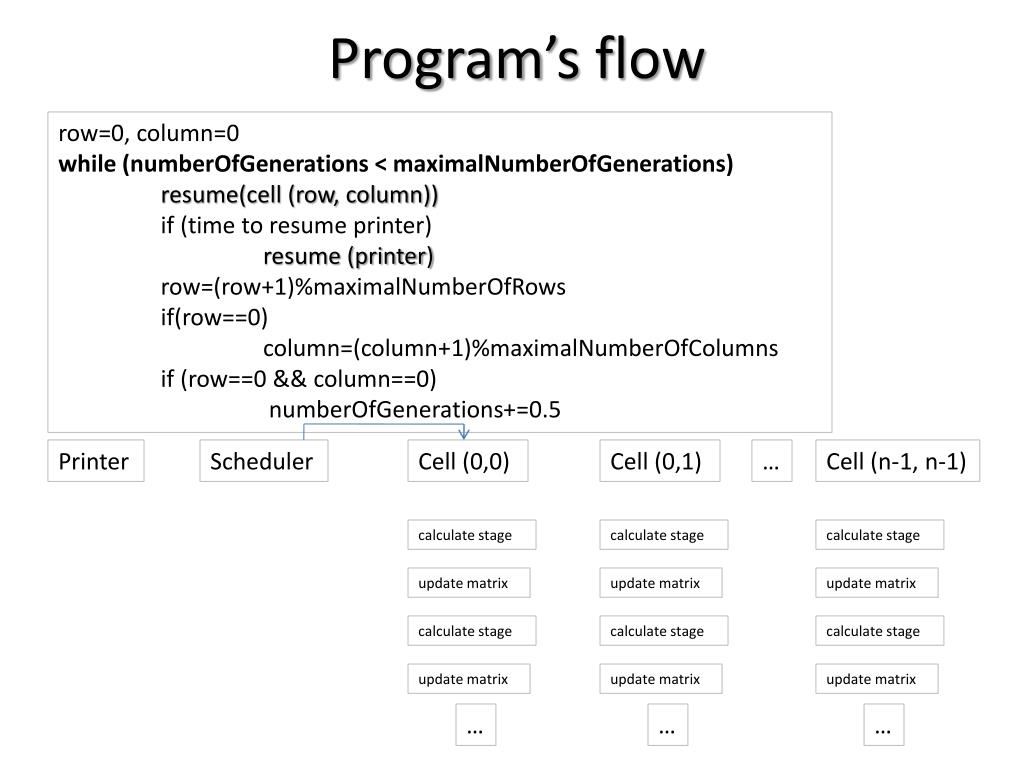 Program's flow

row=0, column=0
while (numberOfGenerations < maximalNumberOfGenerations)
resume(cell (row, column))
if (time to resume printer)
resume (printer)
row=(row+1)%maximalNumberOfRows
if(row==0)
column=(column+1)%maximalNumberOfColumns
if (row==0 && column==0)
numberOfGenerations+=0.5

Printer

Scheduler

Cell (0,0)

Cell (0,1)

…

Cell (n-1, n-1)

calculate stage
update matrix
calculate stage
update matrix
…

calculate stage
update matrix
calculate stage
update matrix
…

calculate stage
update matrix
calculate stage
update matrix
…